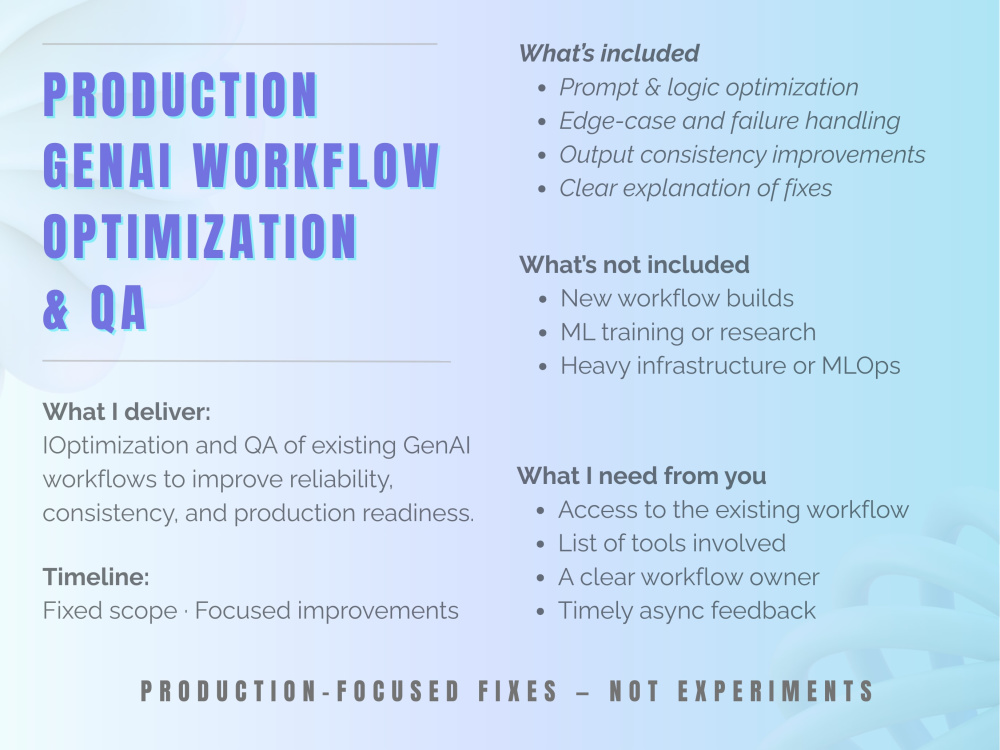 PRODUCTION
GENAI WORKFLOW
OPTIMIZATION
& QA

What I deliver:
IOptimization and QA of existing GenAI workflows to improve reliability, consistency, and production readiness.

Timeline:
Fixed scope · Focused improvements

What's included
• Prompt & logic optimization
• Edge-case and failure handling
• Output consistency improvements
• Clear explanation of fixes

What's not included
• New workflow builds
• ML training or research
• Heavy infrastructure or MLOps

What I need from you
• Access to the existing workflow
• List of tools involved
• A clear workflow owner
• Timely async feedback

PRODUCTION-FOCUSED FIXES – NOT EXPERIMENTS